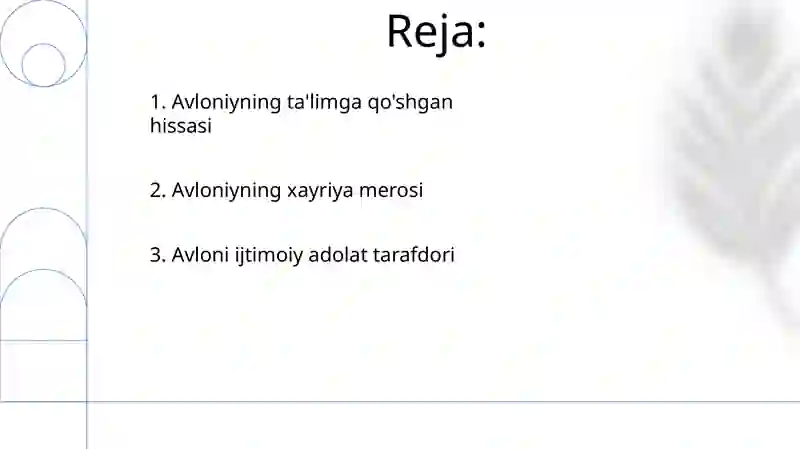 Reja:

1. Avloniyning ta'limga qo'shgan hissasi

2. Avloniyning xayriya merosi

3. Avloni ijtimoiy adolat tarafdori